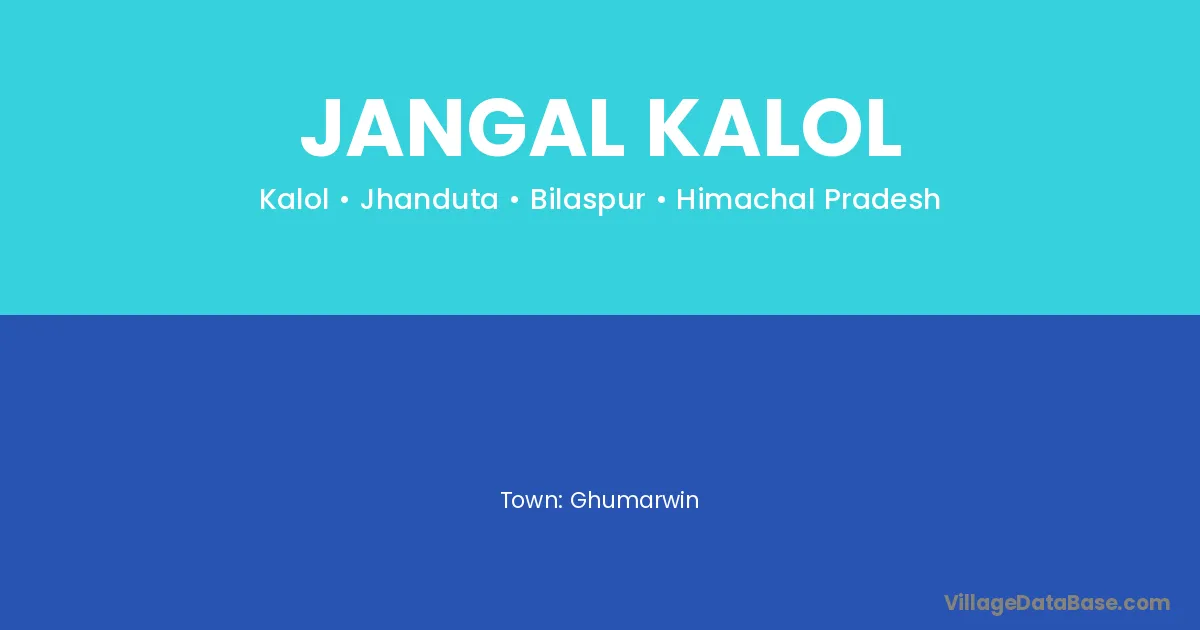 JANGAL KALOL

Kalol • Jhanduta • Bilaspur • Himachal Pradesh

Town: Ghumarwin

VillageDataBase.com